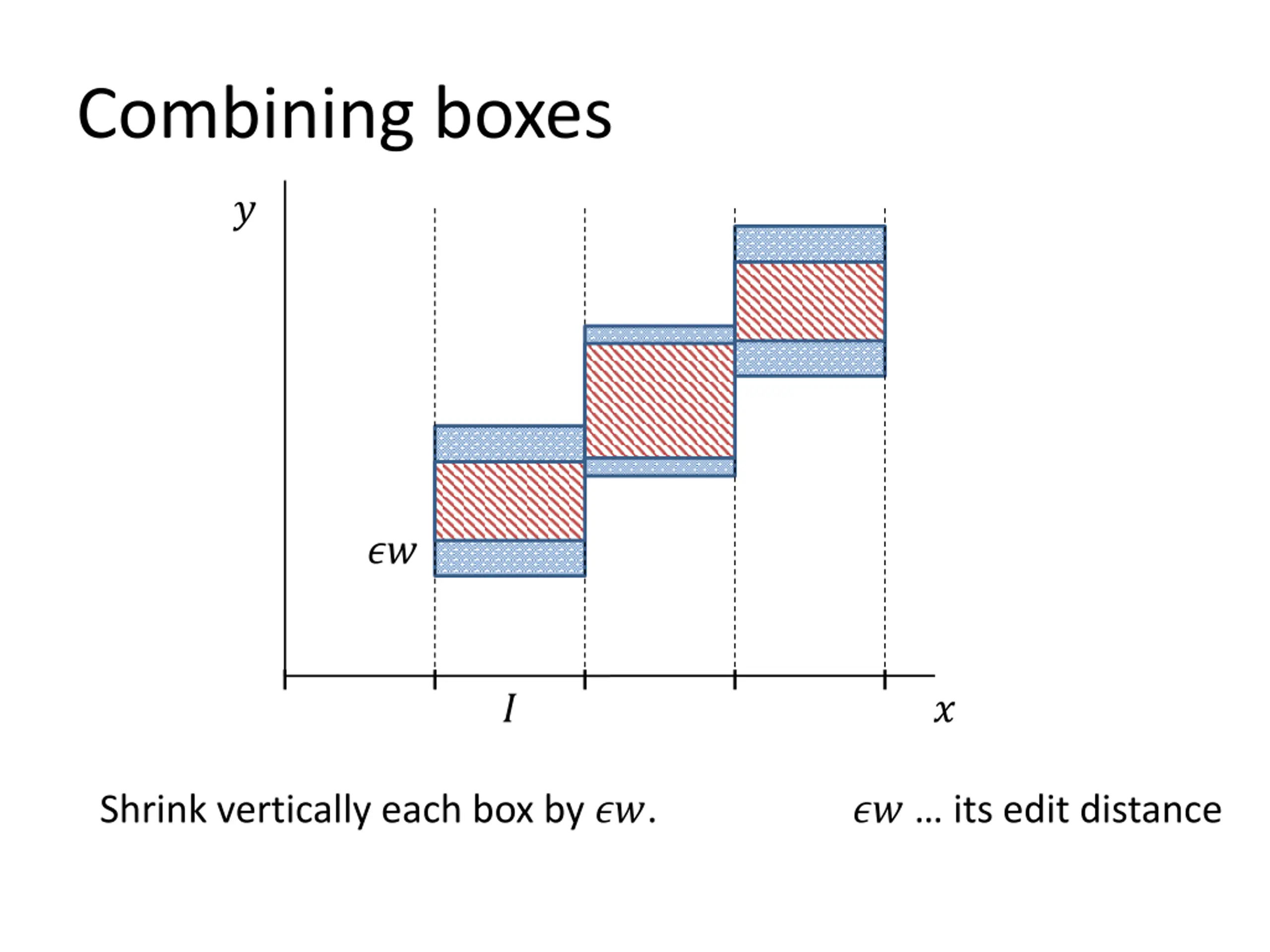 Combining boxes

$y$

$\epsilon w$

$I$

$x$

Shrink vertically each box by $\epsilon w$.

$\epsilon w$ … its edit distance